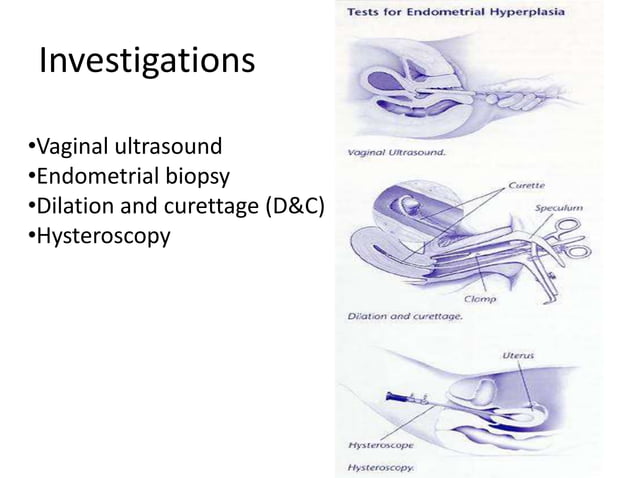 Investigations

•Vaginal ultrasound
•Endometrial biopsy
•Dilation and curettage (D&C)
•Hysteroscopy

Tests for Endometrial Hyperplasia

Vaginal Ultrasound.

Curette

Speculum

Clamp

Dilation and curettage.

Uterus

Hysteroscope

Hysteroscopy.